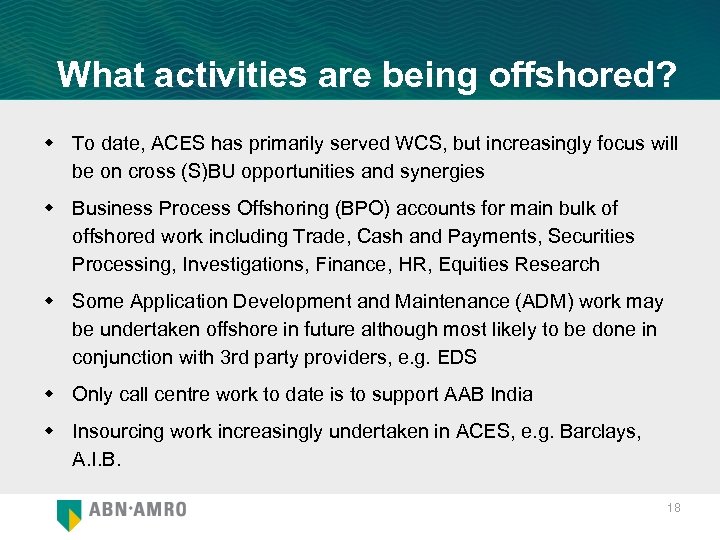 What activities are being offshored?

- To date, ACES has primarily served WCS, but increasingly focus will be on cross (S)BU opportunities and synergies
- Business Process Offshoring (BPO) accounts for main bulk of offshored work including Trade, Cash and Payments, Securities Processing, Investigations, Finance, HR, Equities Research
- Some Application Development and Maintenance (ADM) work may be undertaken offshore in future although most likely to be done in conjunction with 3rd party providers, e.g. EDS
- Only call centre work to date is to support AAB India
- Insourcing work increasingly undertaken in ACES, e.g. Barclays, A.I.B.

ABN·AMRO

18